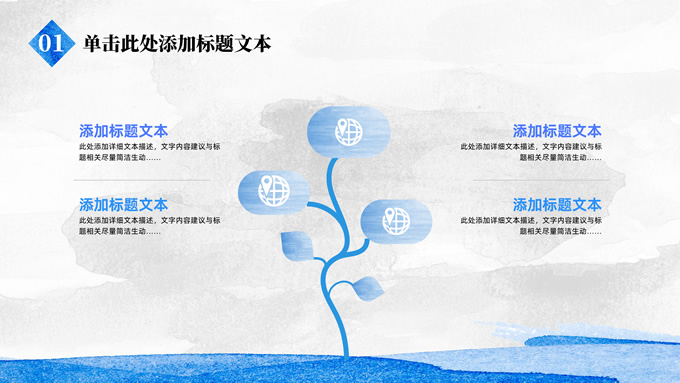 01 单击此处添加标题文本

添加标题文本
此处添加详细文本描述，文字内容建议与标题相关尽量简洁生动……

添加标题文本
此处添加详细文本描述，文字内容建议与标题相关尽量简洁生动……

添加标题文本
此处添加详细文本描述，文字内容建议与标题相关尽量简洁生动……

添加标题文本
此处添加详细文本描述，文字内容建议与标题相关尽量简洁生动……